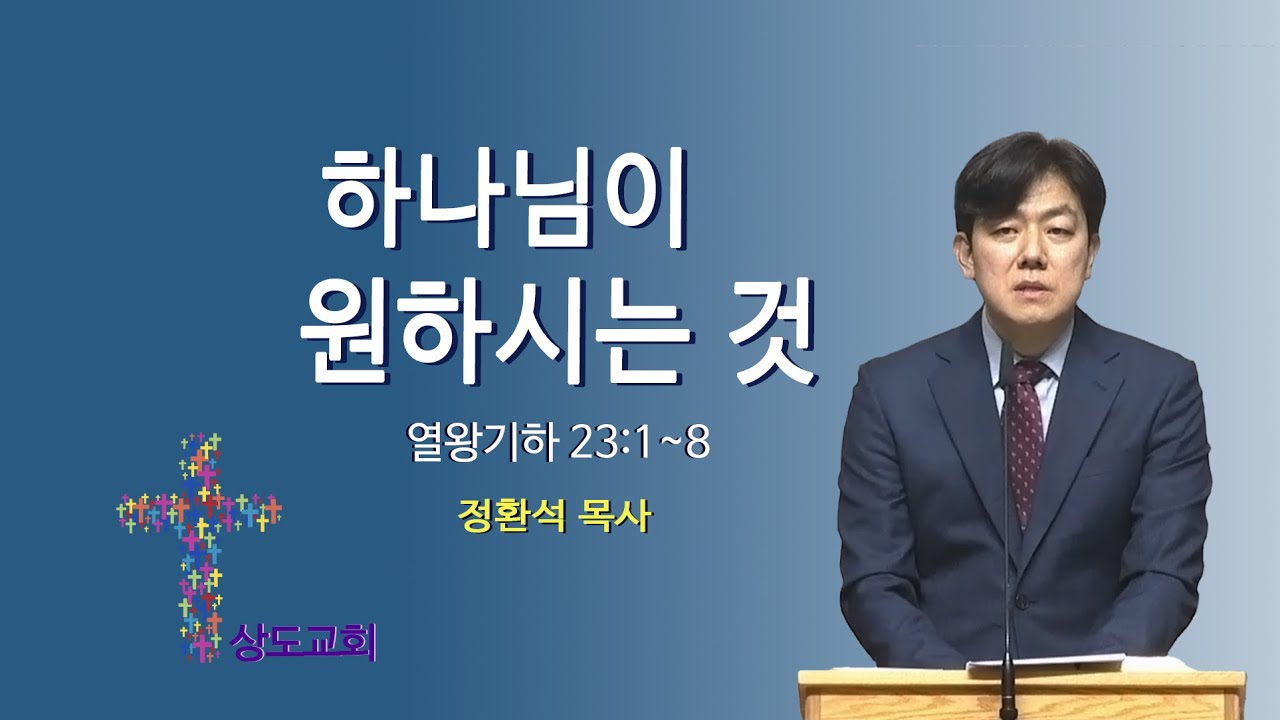 하나님이
원하시는 것

열왕기하 23:1~8

정환석 목사

상도교회